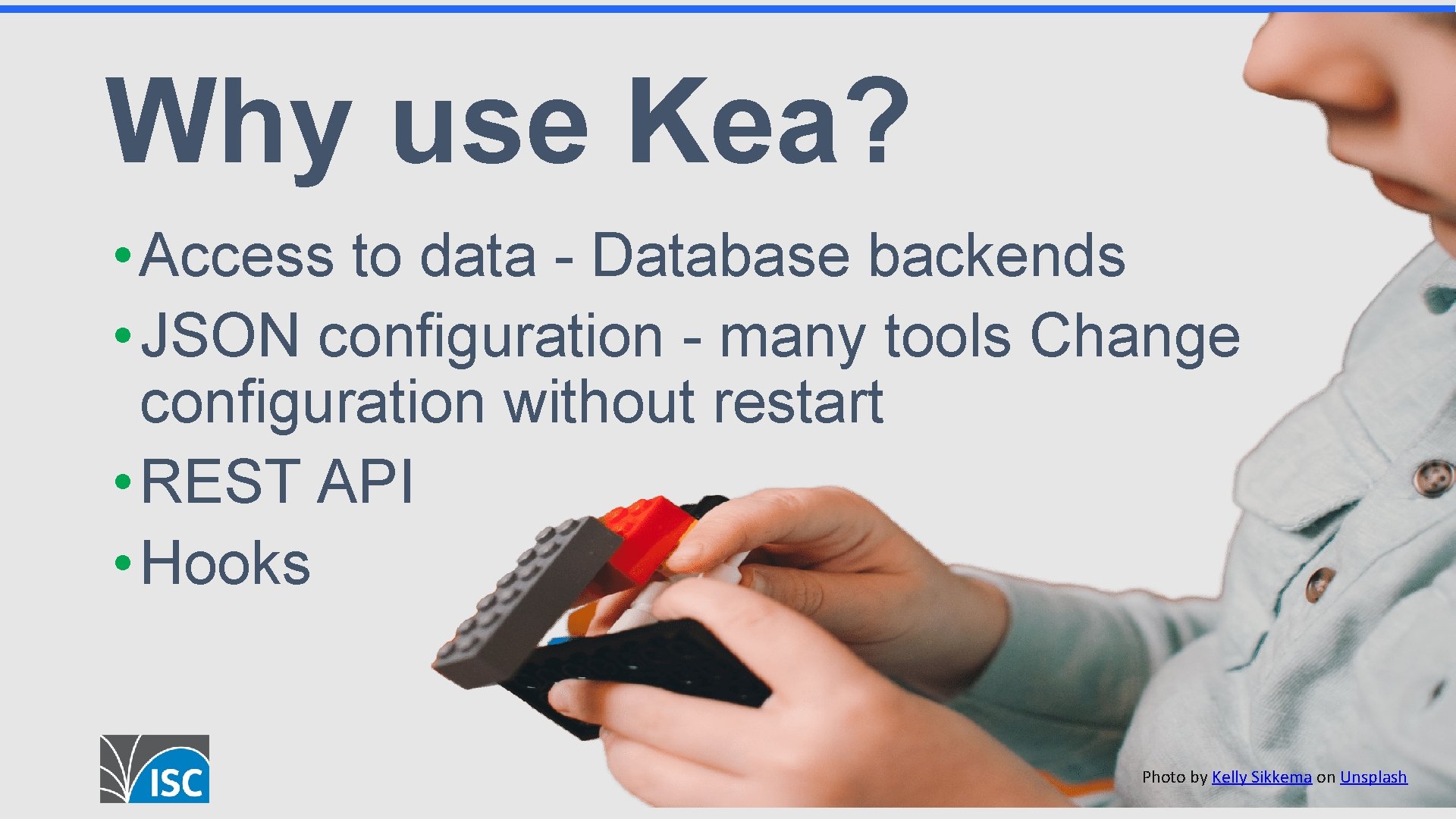 Why use Kea?

• Access to data - Database backends
• JSON configuration - many tools Change configuration without restart
• REST API
• Hooks

ISC

Photo by Kelly Sikkema on Unsplash